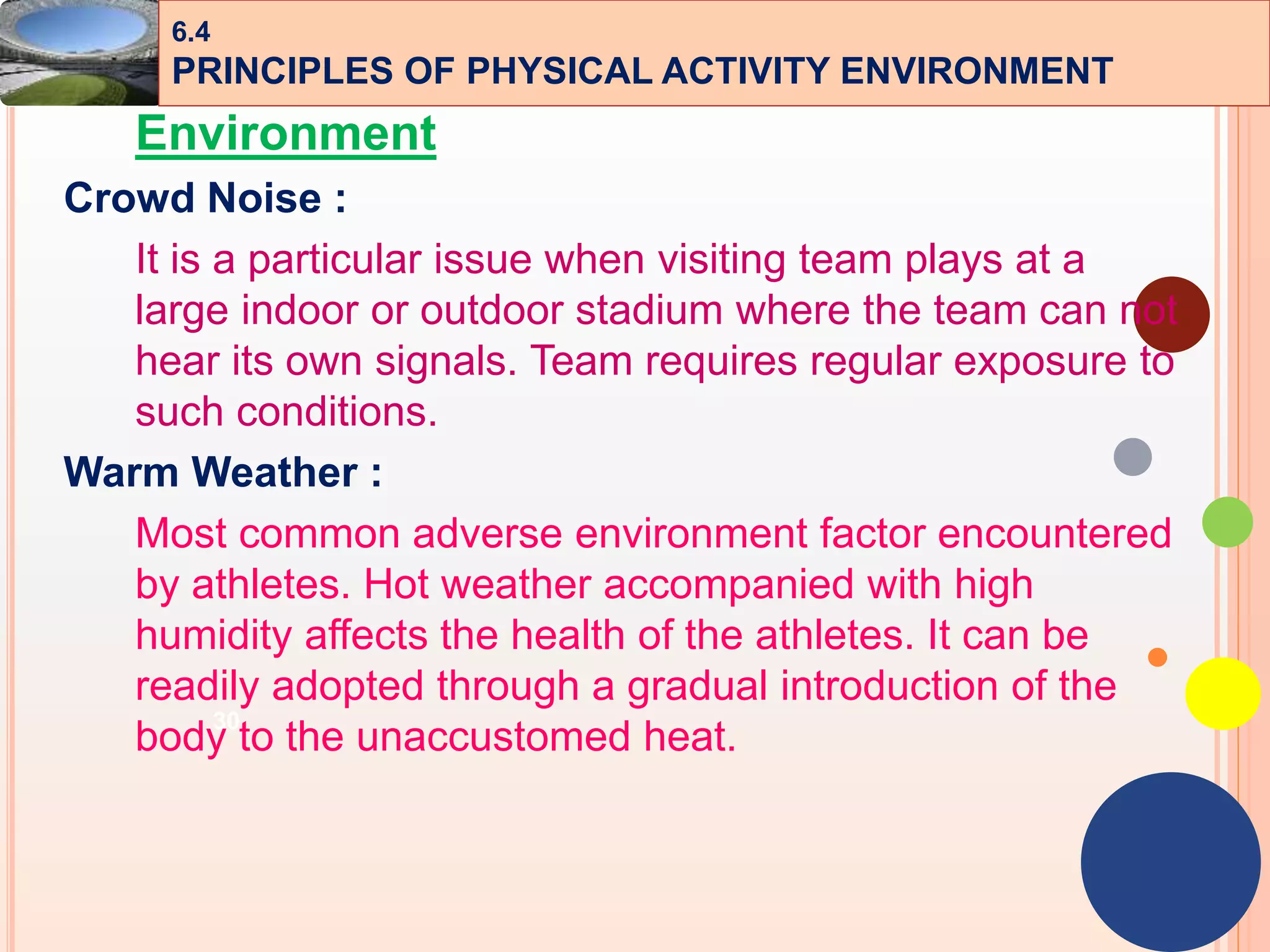 6.4
PRINCIPLES OF PHYSICAL ACTIVITY ENVIRONMENT

Environment

Crowd Noise :

It is a particular issue when visiting team plays at a large indoor or outdoor stadium where the team can not hear its own signals. Team requires regular exposure to such conditions.

Warm Weather :

Most common adverse environment factor encountered by athletes. Hot weather accompanied with high humidity affects the health of the athletes. It can be readily adopted through a gradual introduction of the body to the unaccustomed heat.

30